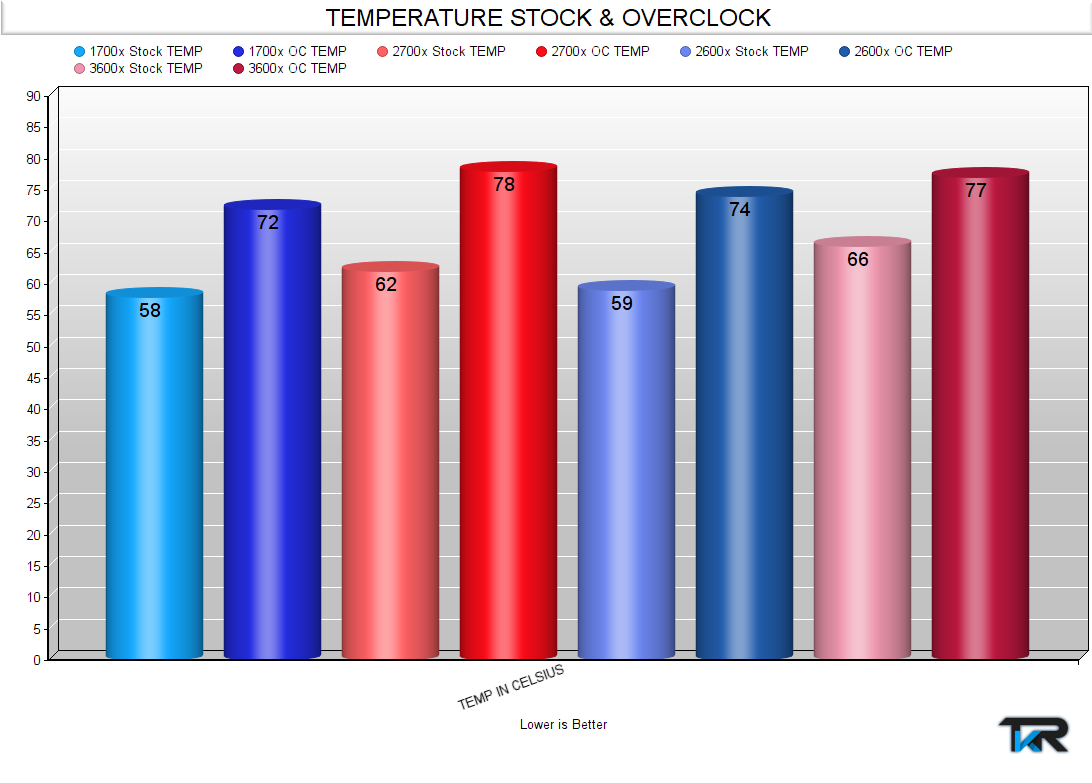 TEMPERATURE STOCK & OVERCLOCK

1700x Stock TEMP
1700x OC TEMP
2700x Stock TEMP
2700x OC TEMP
2600x Stock TEMP
2600x OC TEMP
3600x Stock TEMP
3600x OC TEMP

90
85
80
75
70
65
60
55
50
45
40
35
30
25
20
15
10
5
0

58
72
62
78
59
74
66
77

TEMP IN CELSIUS

Lower is Better

TKR